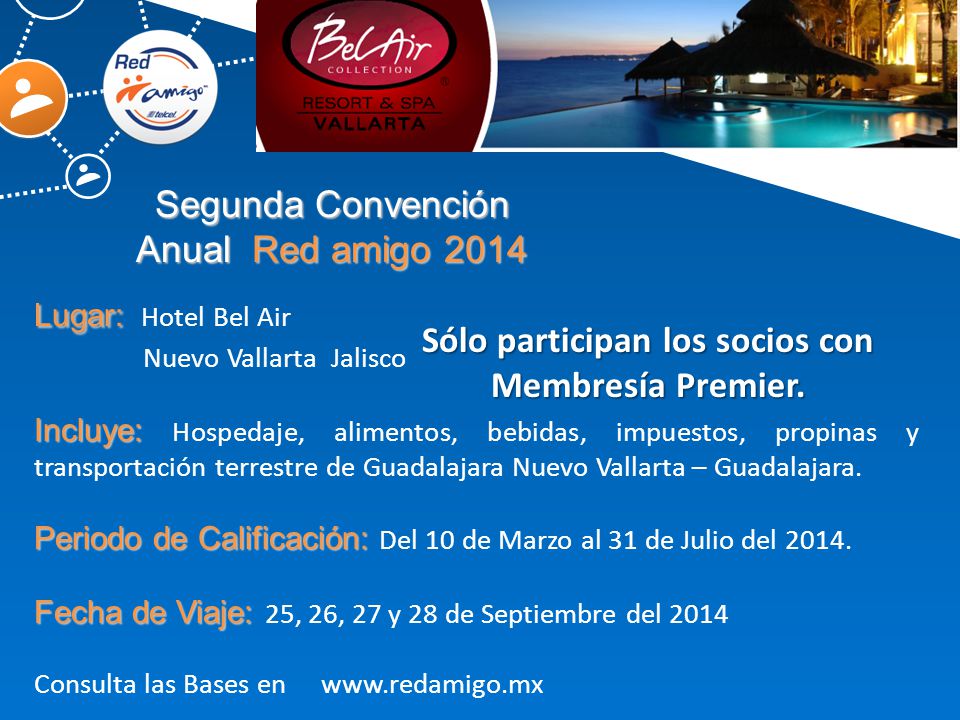 Red amigo telcel

BelAir COLLECTION RESORT & SPA VALLARTA

Segunda Convención Anual Red amigo 2014

Lugar: Hotel Bel Air
Nuevo Vallarta Jalisco

Sólo participan los socios con Membresía Premier.

Incluye: Hospedaje, alimentos, bebidas, impuestos, propinas y transportación terrestre de Guadalajara Nuevo Vallarta – Guadalajara.

Periodo de Calificación: Del 10 de Marzo al 31 de Julio del 2014.

Fecha de Viaje: 25, 26, 27 y 28 de Septiembre del 2014

Consulta las Bases en www.redamigo.mx